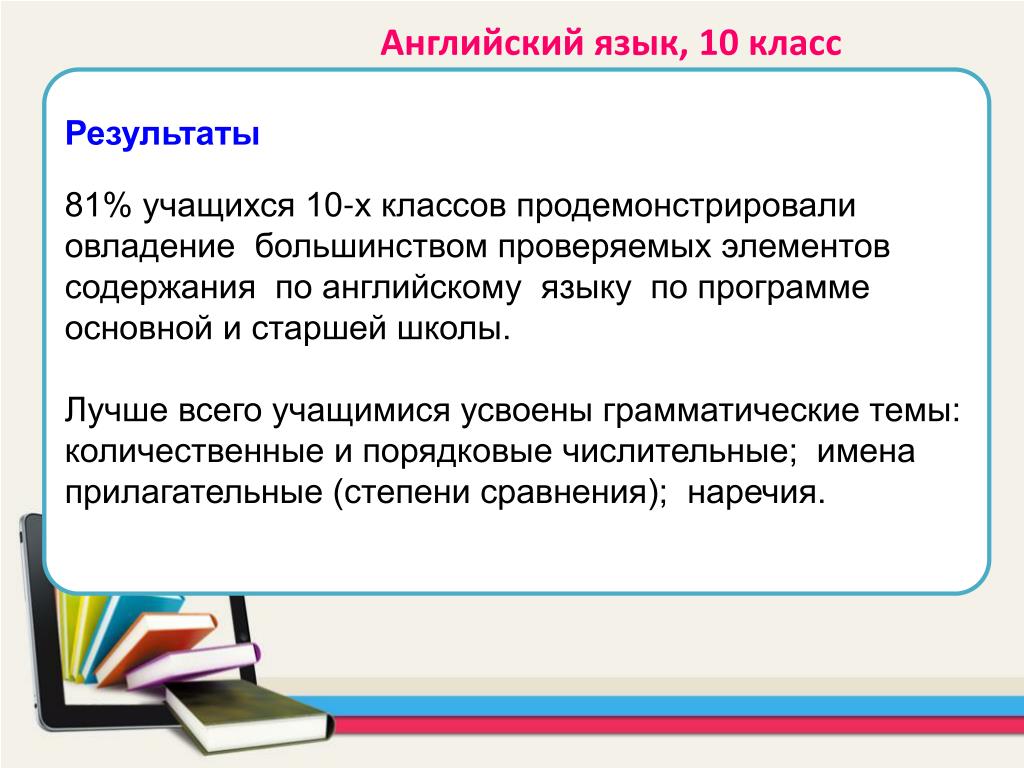 Английский язык, 10 класс

Результаты

81% учащихся 10-х классов продемонстрировали овладение большинством проверяемых элементов содержания по английскому языку по программе основной и старшей школы.

Лучше всего учащимися усвоены грамматические темы: количественные и порядковые числительные; имена прилагательные (степени сравнения); наречия.